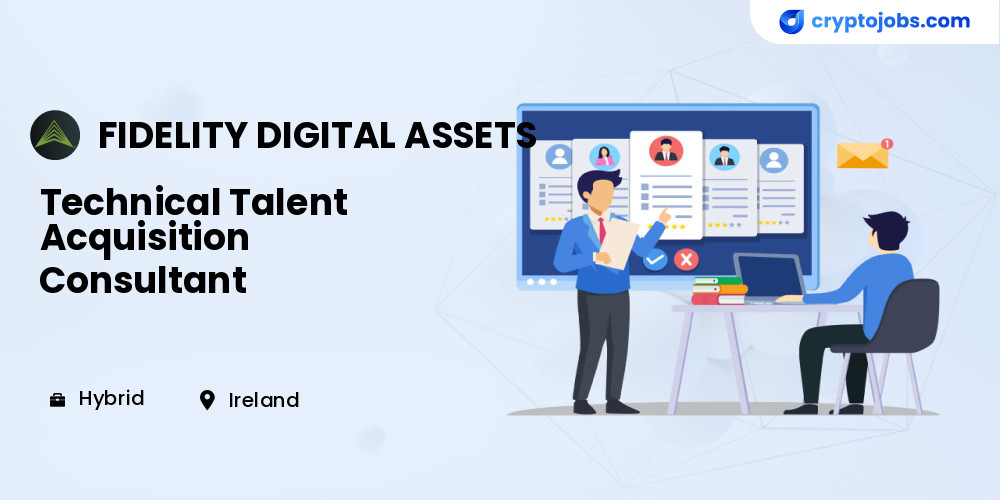 cryptojobs.com

FIDELITY DIGITAL ASSETS

Technical Talent Acquisition Consultant

Hybrid

Ireland

1